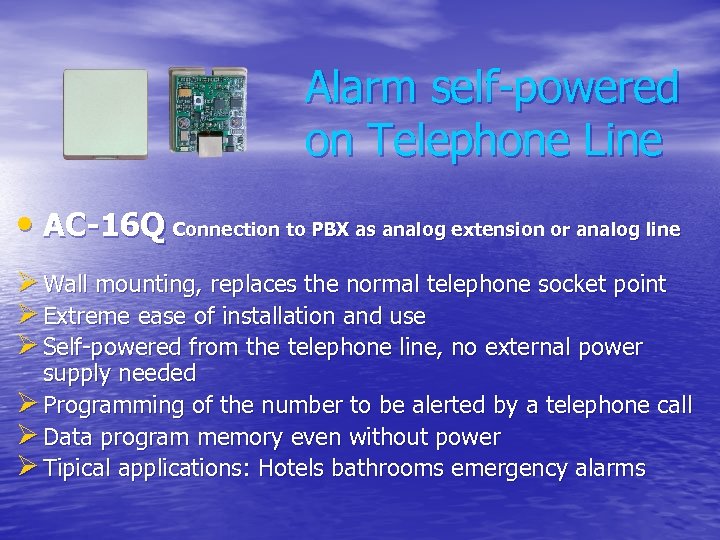 Alarm self-powered on Telephone Line

• AC-16Q Connection to PBX as analog extension or analog line

➢ Wall mounting, replaces the normal telephone socket point
➢ Extreme ease of installation and use
➢ Self-powered from the telephone line, no external power supply needed
➢ Programming of the number to be alerted by a telephone call
➢ Data program memory even without power
➢ Tipical applications: Hotels bathrooms emergency alarms